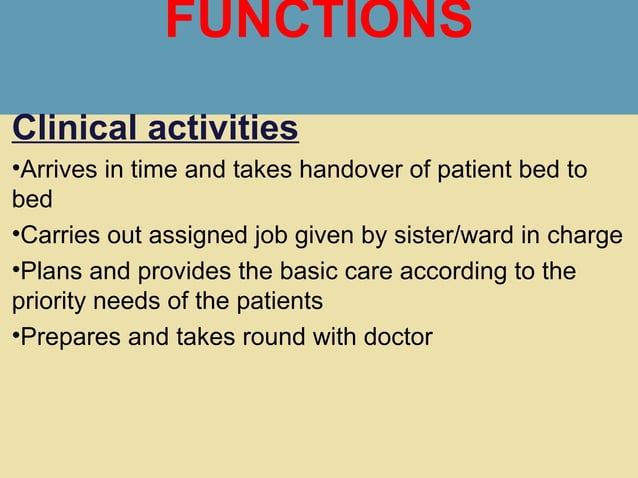 FUNCTIONS

Clinical activities

•Arrives in time and takes handover of patient bed to bed

•Carries out assigned job given by sister/ward in charge

•Plans and provides the basic care according to the priority needs of the patients

•Prepares and takes round with doctor